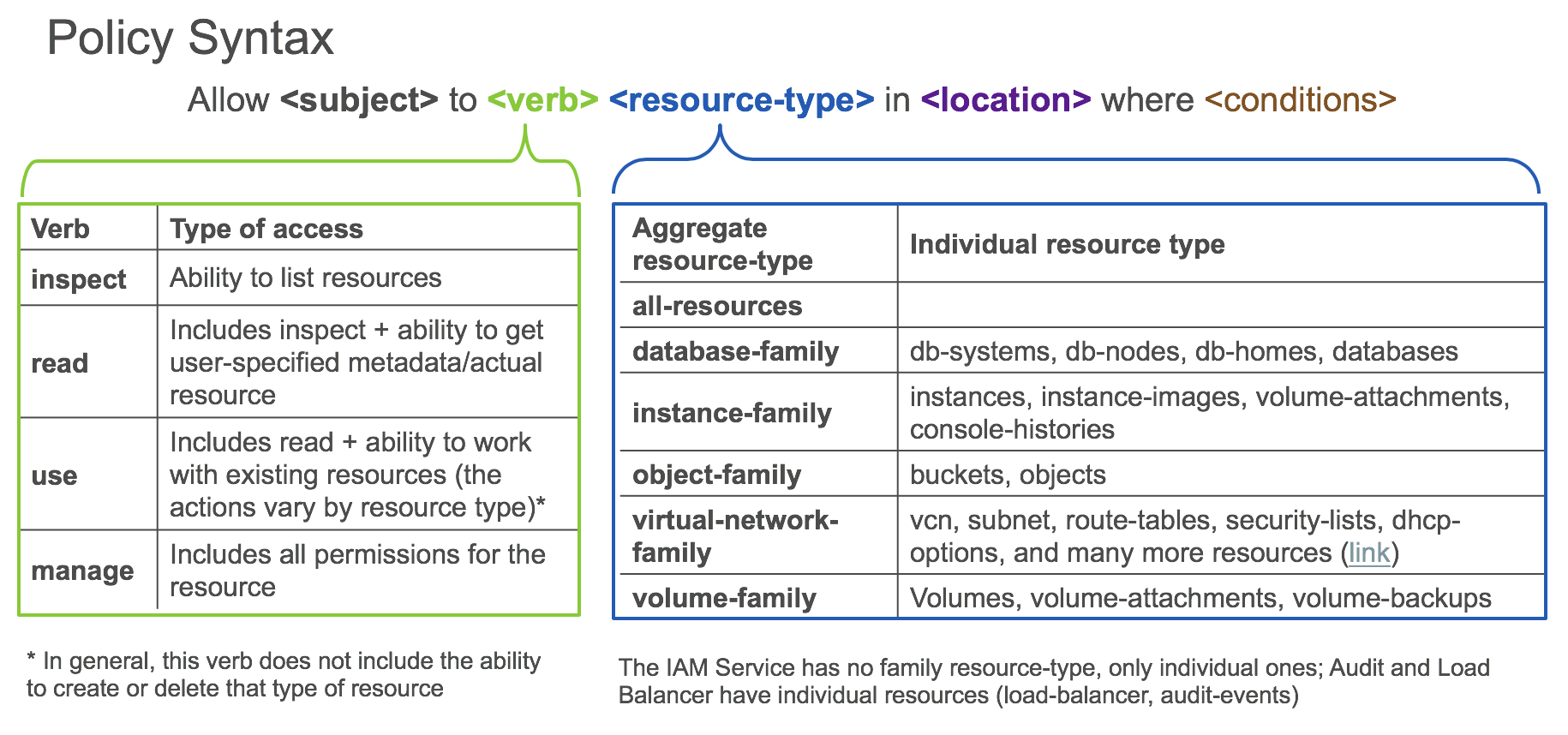 Policy Syntax

Allow <subject> to <verb> <resource-type> in <location> where <conditions>

| Verb | Type of access |
|---|---|
| inspect | Ability to list resources |
| read | Includes inspect + ability to get user-specified metadata/actual resource |
| use | Includes read + ability to work with existing resources (the actions vary by resource type)* |
| manage | Includes all permissions for the resource |

* In general, this verb does not include the ability to create or delete that type of resource

| Aggregate resource-type | Individual resource type |
|---|---|
| all-resources | |
| database-family | db-systems, db-nodes, db-homes, databases |
| instance-family | instances, instance-images, volume-attachments, console-histories |
| object-family | buckets, objects |
| virtual-network-family | vcn, subnet, route-tables, security-lists, dhcp-options, and many more resources (link) |
| volume-family | Volumes, volume-attachments, volume-backups |

The IAM Service has no family resource-type, only individual ones; Audit and Load Balancer have individual resources (load-balancer, audit-events)